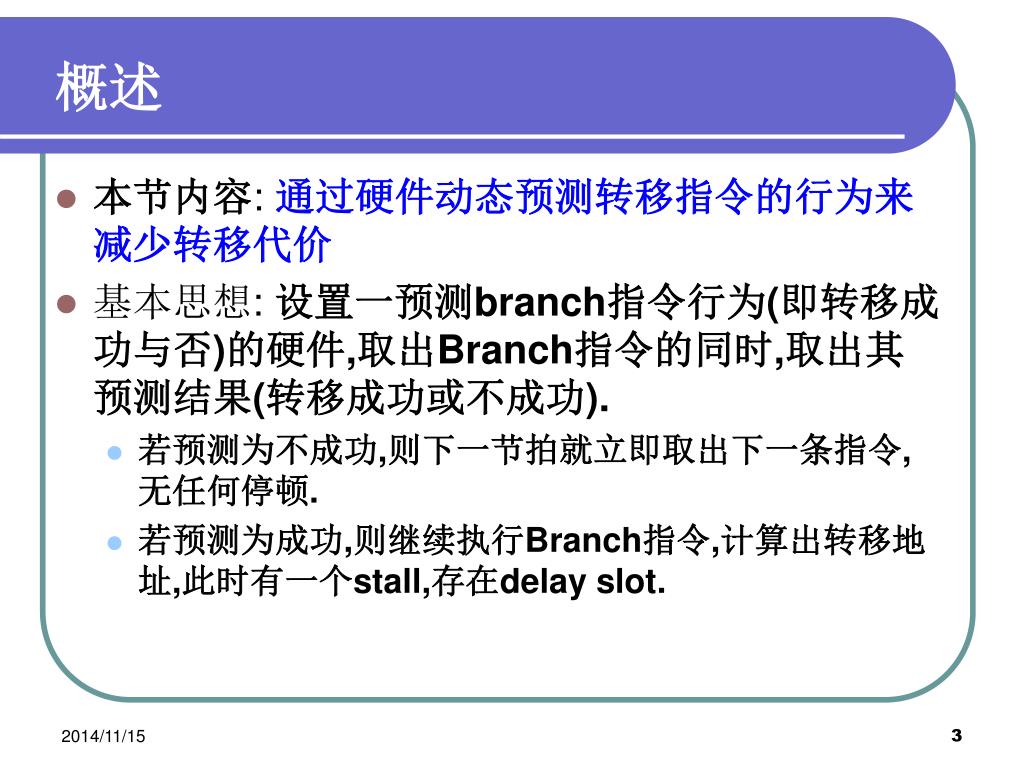 概述

本节内容: 通过硬件动态预测转移指令的行为来减少转移代价

基本思想: 设置一预测branch指令行为(即转移成功与否)的硬件,取出Branch指令的同时,取出其预测结果(转移成功或不成功).

若预测为不成功,则下一节拍就立即取出下一条指令,无任何停顿.

若预测为成功,则继续执行Branch指令,计算出转移地址,此时有一个stall,存在delay slot.

2014/11/15

3